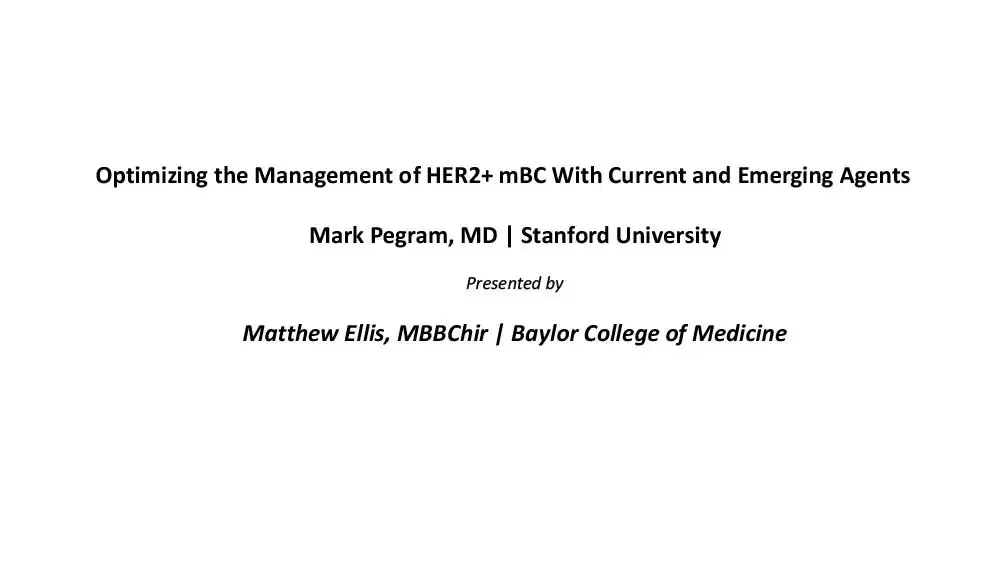 Optimizing the Management of HER2+ mBC With Current and Emerging Agents

Mark Pegram, MD | Stanford University

Presented by

Matthew Ellis, MBBChir | Baylor College of Medicine